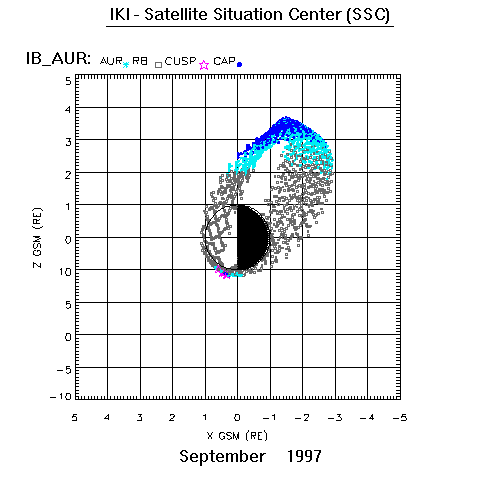 IKI - Satellite Situation Center (SSC)

IB_AUR: AUR RB CUSP CAP

5
4
3
2
1
0
10
5
0
−5
−10

Z GSM (RE)

5 4 3 2 1 0 −1 −2 −3 −4 −5

X GSM (RE)

September 1997